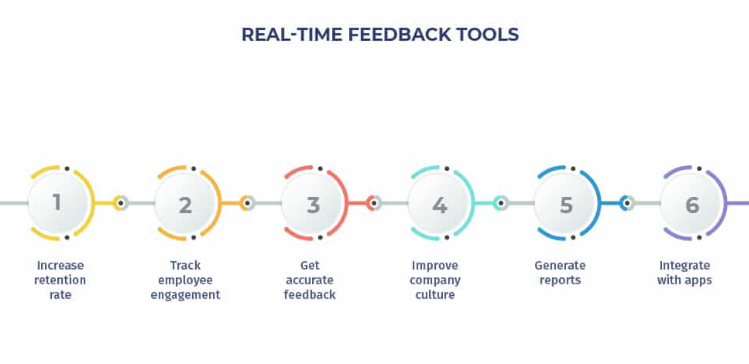 REAL-TIME FEEDBACK TOOLS

1
Increase retention rate

2
Track employee engagement

3
Get accurate feedback

4
Improve company culture

5
Generate reports

6
Integrate with apps